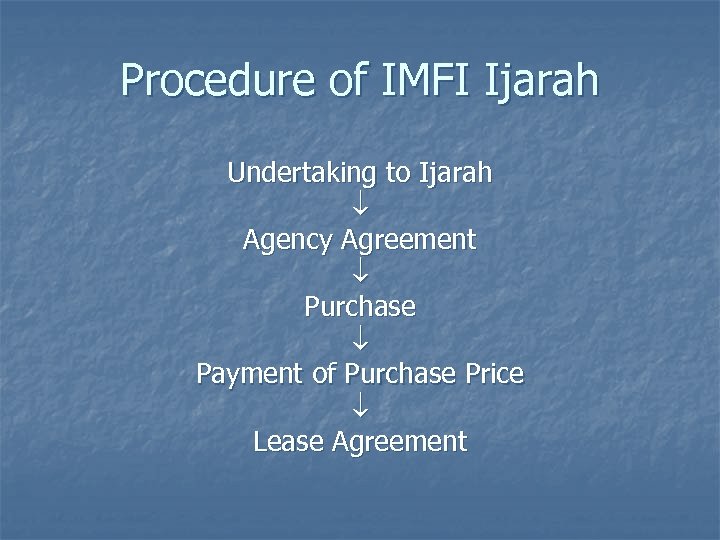 Procedure of IMFI Ijarah

Undertaking to Ijarah
↓
Agency Agreement
↓
Purchase
↓
Payment of Purchase Price
↓
Lease Agreement